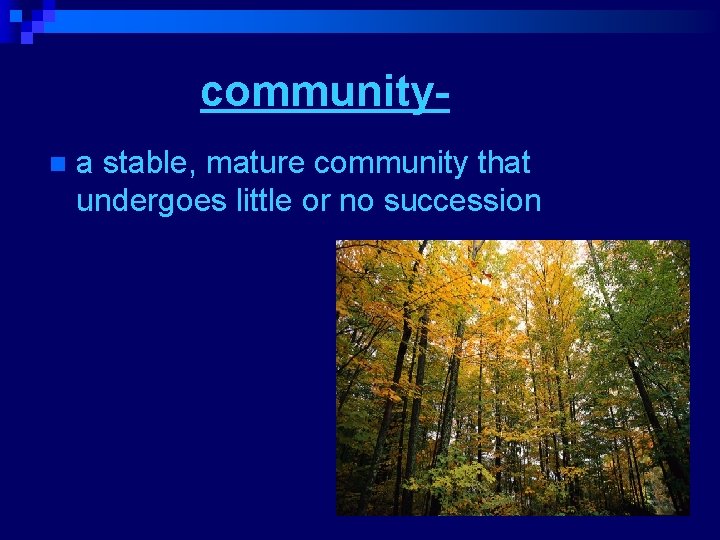 community-

a stable, mature community that undergoes little or no succession